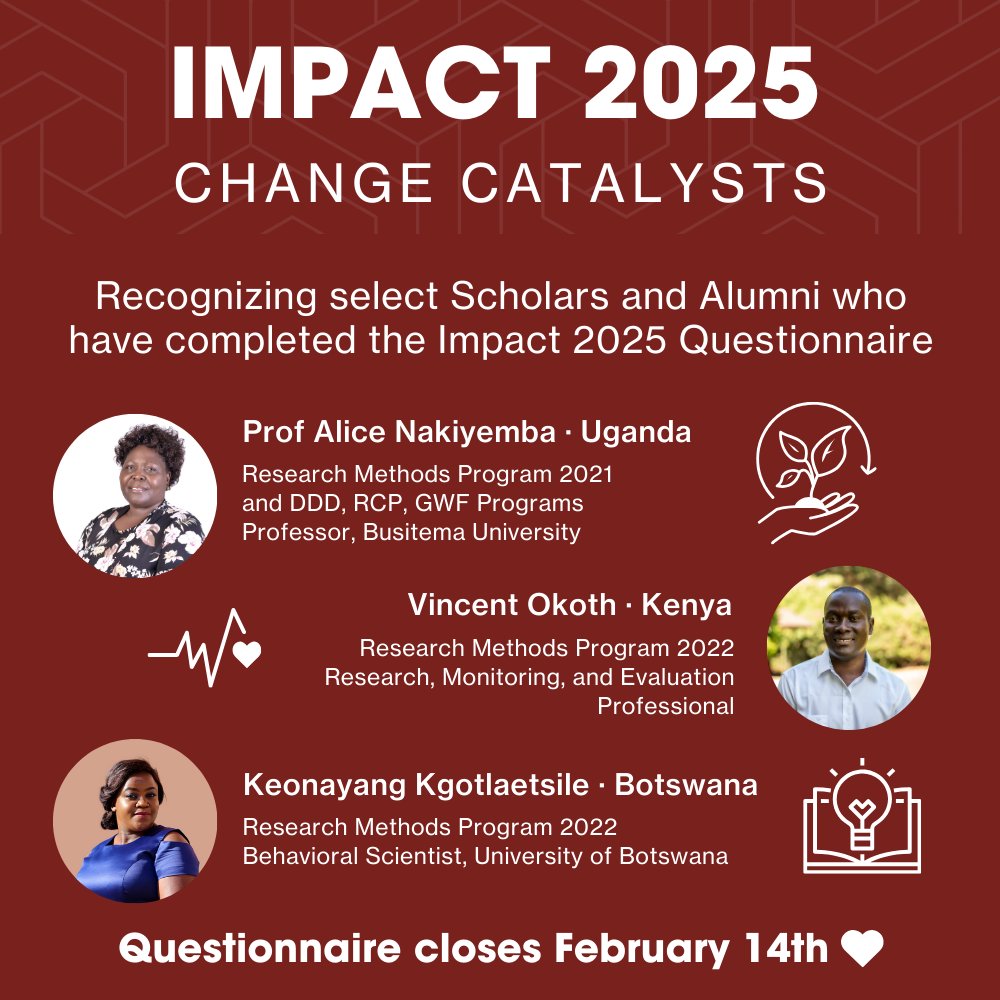 IMPACT 2025
CHANGE CATALYSTS

Recognizing select Scholars and Alumni who have completed the Impact 2025 Questionnaire

Prof Alice Nakiyemba · Uganda
Research Methods Program 2021
and DDD, RCP, GWF Programs
Professor, Busitema University

Vincent Okoth · Kenya
Research Methods Program 2022
Research, Monitoring, and Evaluation Professional

Keonayang Kgotlaetsile · Botswana
Research Methods Program 2022
Behavioral Scientist, University of Botswana

Questionnaire closes February 14th